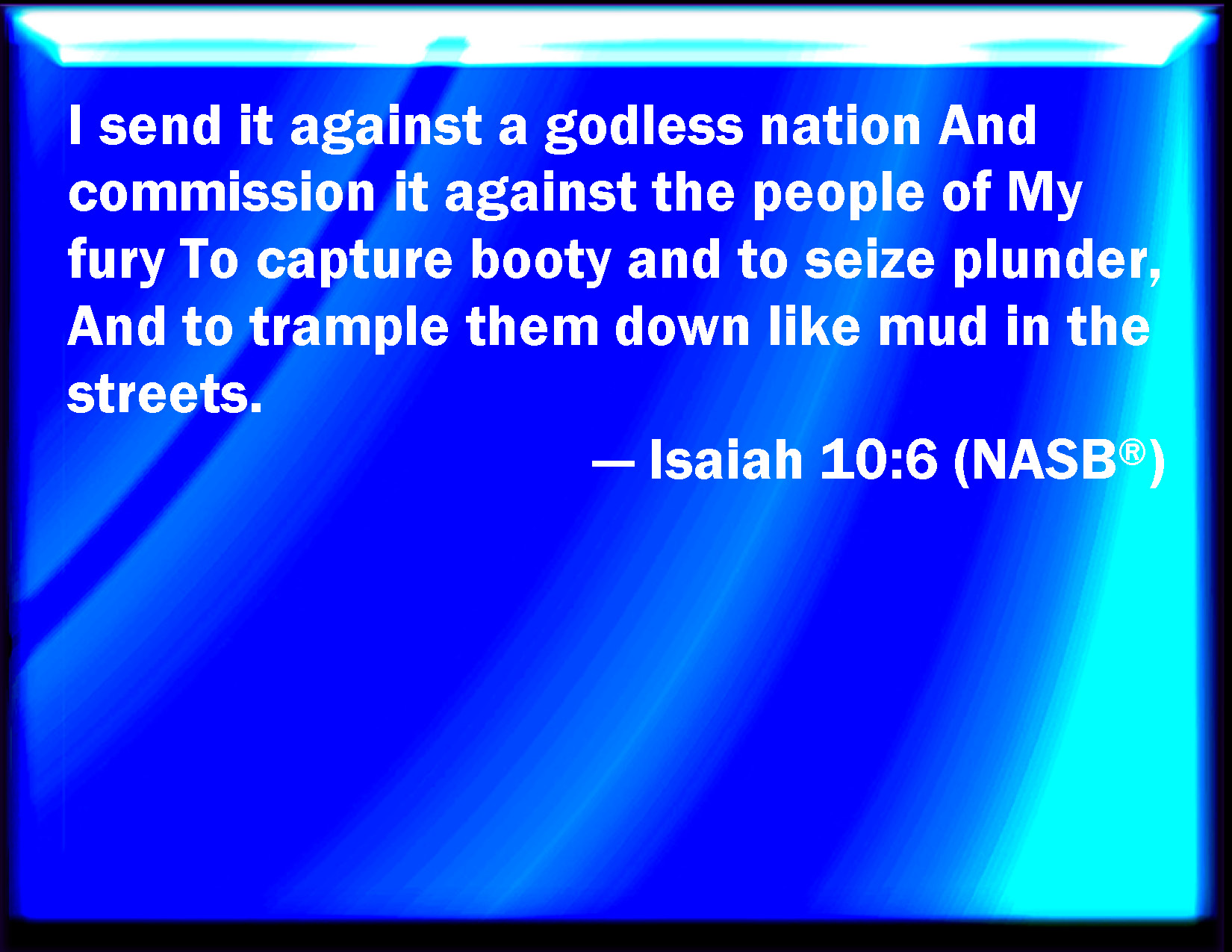 I send it against a godless nation And commission it against the people of My fury To capture booty and to seize plunder, And to trample them down like mud in the streets.

— Isaiah 10:6 (NASB®)